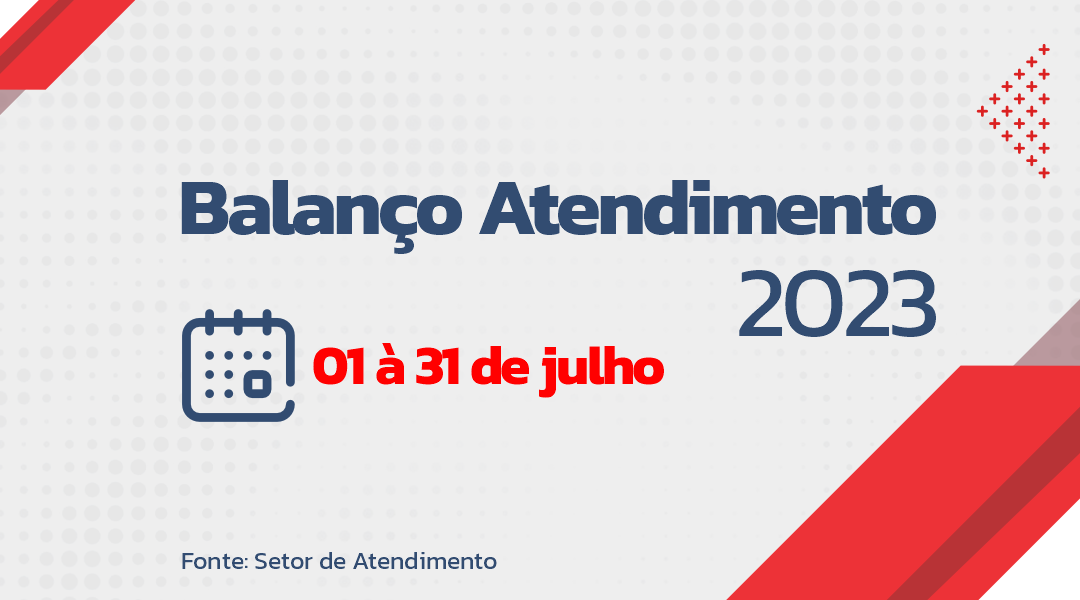 Balanço Atendimento
2023

01 à 31 de julho

Fonte: Setor de Atendimento